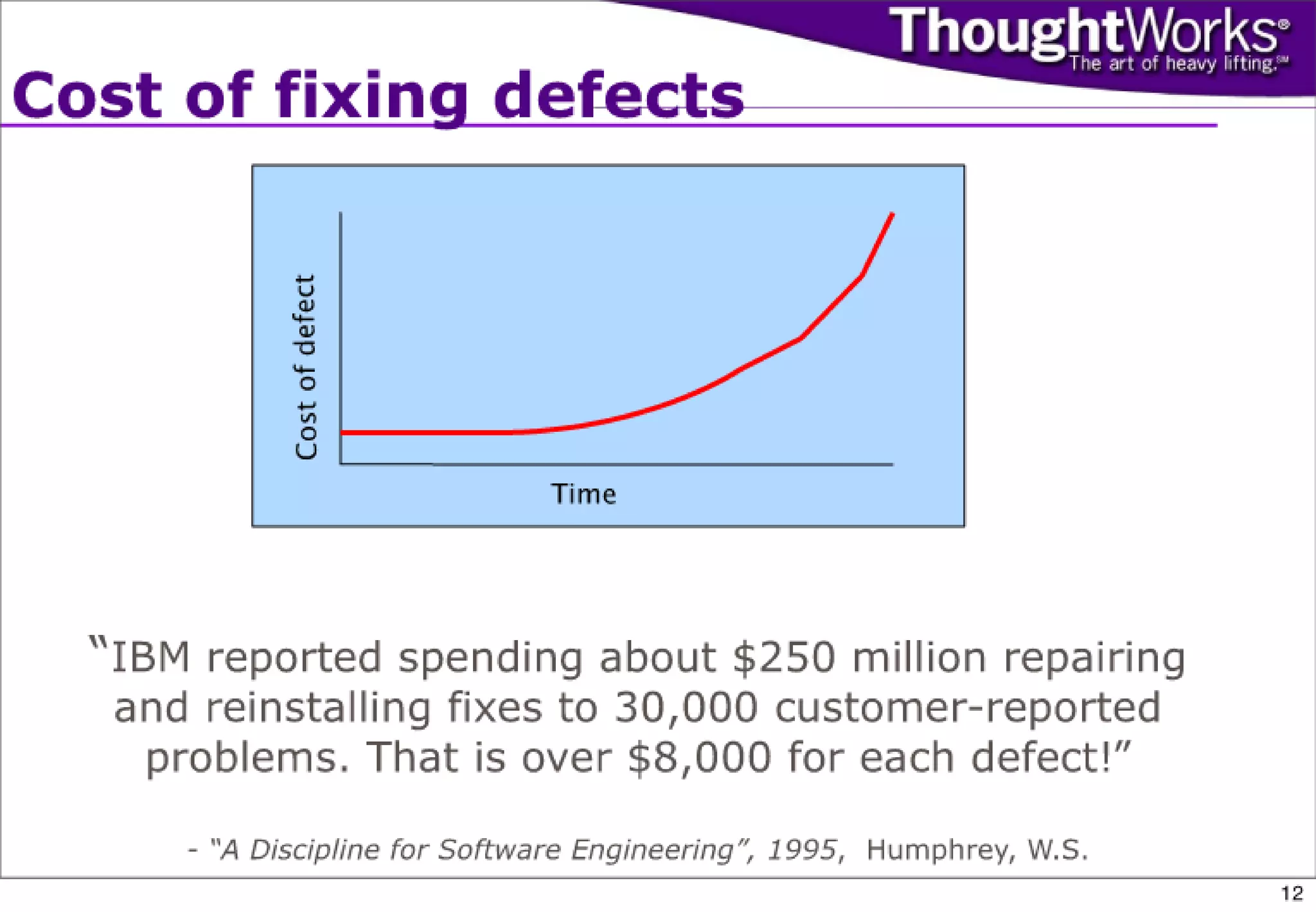 ThoughtWorks®
The art of heavy lifting.℠

Cost of fixing defects

Cost of defect

Time

"IBM reported spending about \$250 million repairing and reinstalling fixes to 30,000 customer-reported problems. That is over \$8,000 for each defect!"

- "A Discipline for Software Engineering", 1995, Humphrey, W.S.

12